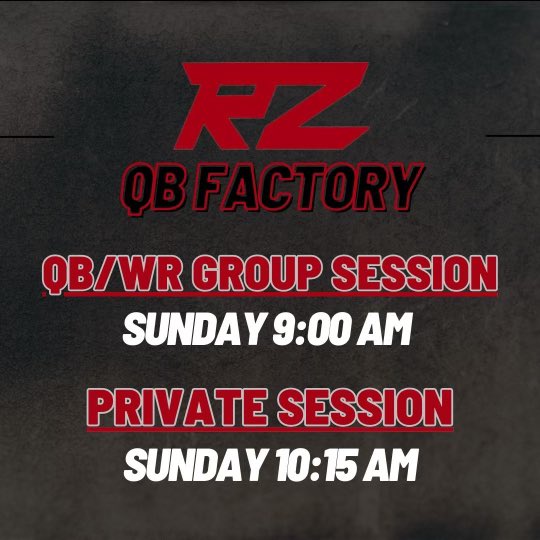 RZ
QB FACTORY

QB/WR GROUP SESSION
SUNDAY 9:00 AM

PRIVATE SESSION
SUNDAY 10:15 AM